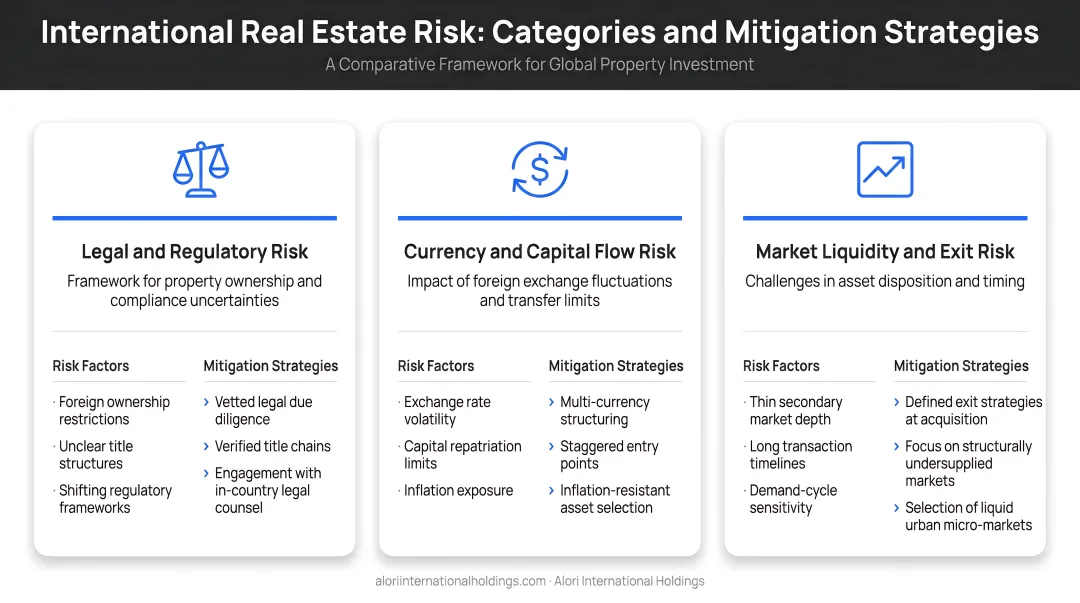 International Real Estate Risk: Categories and Mitigation Strategies
A Comparative Framework for Global Property Investment

Legal and Regulatory Risk
Framework for property ownership and compliance uncertainties

Risk Factors
· Foreign ownership restrictions
· Unclear title structures
· Shifting regulatory frameworks

Mitigation Strategies
› Vetted legal due diligence
› Verified title chains
› Engagement with in-country legal counsel

Currency and Capital Flow Risk
Impact of foreign exchange fluctuations and transfer limits

Risk Factors
· Exchange rate volatility
· Capital repatriation limits
· Inflation exposure

Mitigation Strategies
› Multi-currency structuring
› Staggered entry points
› Inflation-resistant asset selection

Market Liquidity and Exit Risk
Challenges in asset disposition and timing

Risk Factors
· Thin secondary market depth
· Long transaction timelines
· Demand-cycle sensitivity

Mitigation Strategies
› Defined exit strategies at acquisition
› Focus on structurally undersupplied markets
› Selection of liquid urban micro-markets

aloriinternationalholdings.com · Alori International Holdings